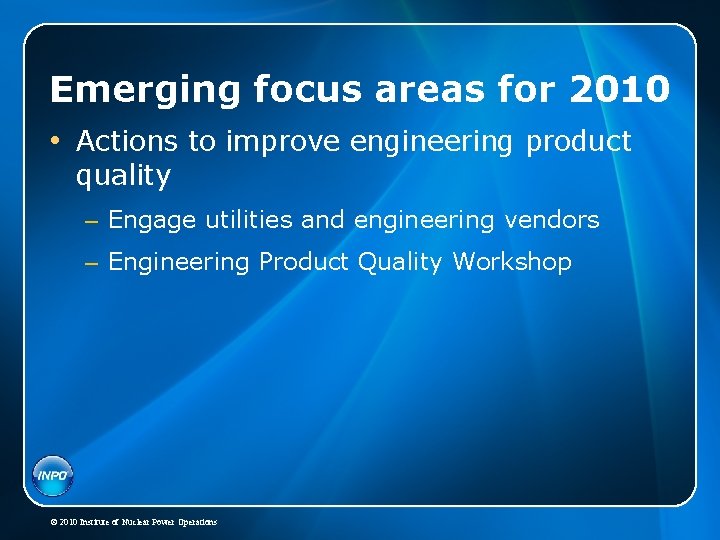 Emerging focus areas for 2010

• Actions to improve engineering product quality

– Engage utilities and engineering vendors

– Engineering Product Quality Workshop

INPO

© 2010 Institute of Nuclear Power Operations